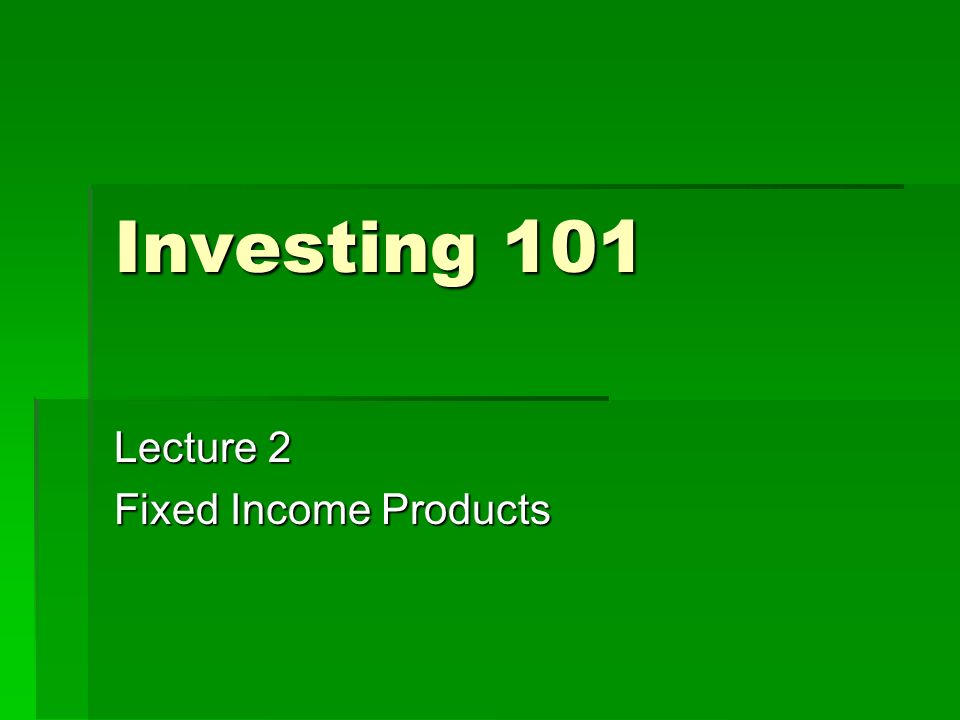 Investing 101

Lecture 2
Fixed Income Products